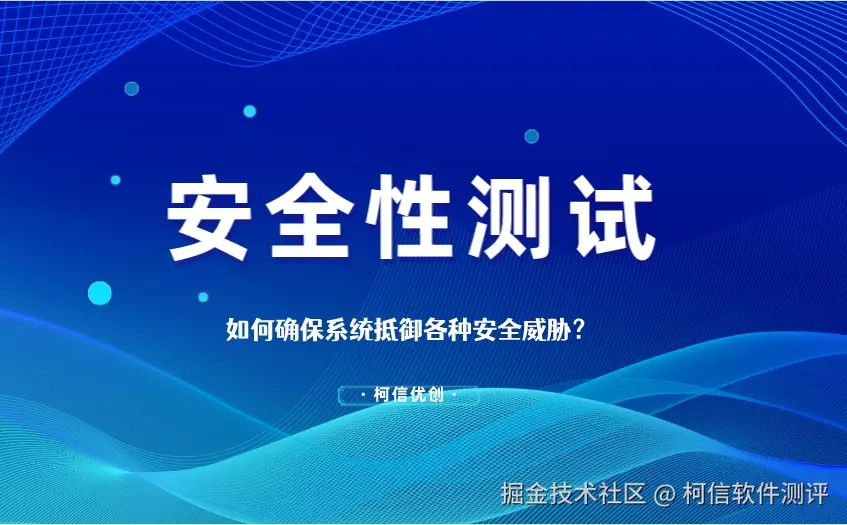 安全性测试

如何确保系统抵御各种安全威胁？

· 柯信优创 ·

掘金技术社区 @ 柯信软件测评